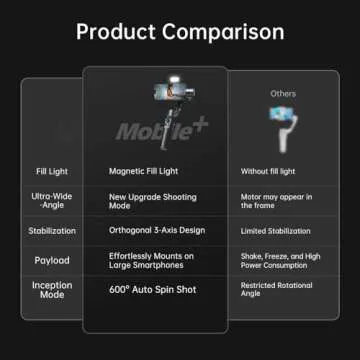 Product Comparison

| | Mobile+ | Others |
|---|---|---|
| Fill Light | Magnetic Fill Light | Without fill light |
| Ultra-Wide -Angle | New Upgrade Shooting Mode | Motor may appear in the frame |
| Stabilization | Orthogonal 3-Axis Design | Limited Stabilization |
| Payload | Effortlessly Mounts on Large Smartphones | Shake, Freeze, and High Power Consumption |
| Inception Mode | 600° Auto Spin Shot | Restricted Rotational Angle |